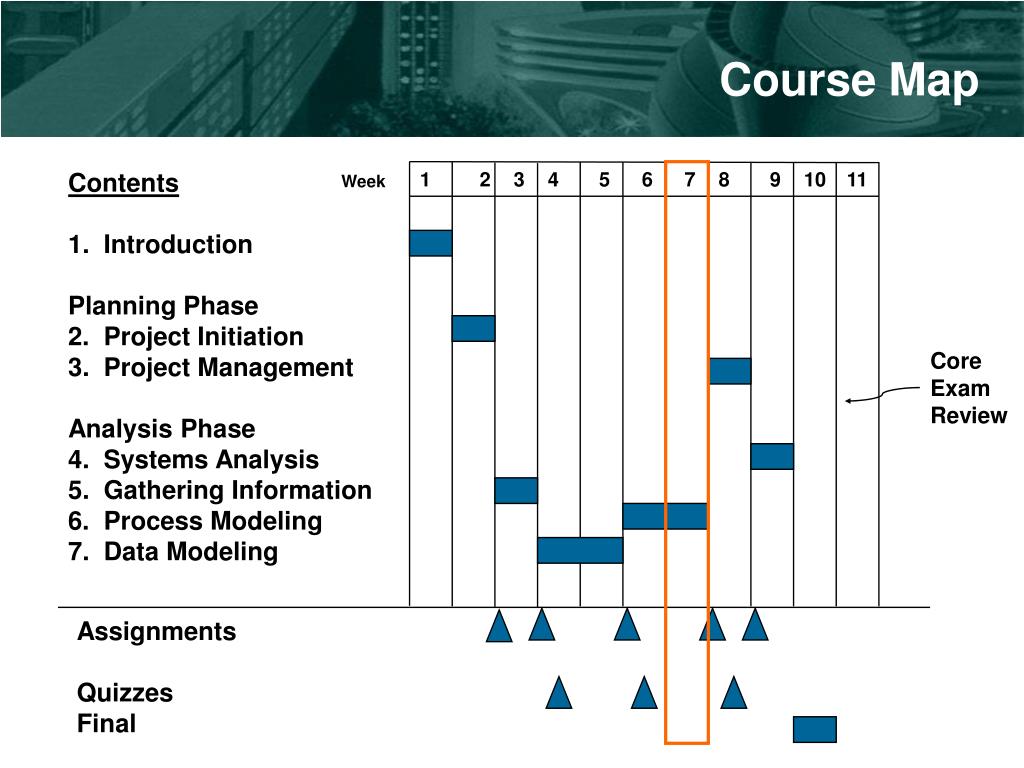 Course Map

Contents

1. Introduction

Planning Phase
2. Project Initiation
3. Project Management

Analysis Phase
4. Systems Analysis
5. Gathering Information
6. Process Modeling
7. Data Modeling

Week 1 2 3 4 5 6 7 8 9 10 11

Core Exam Review

Assignments

Quizzes
Final